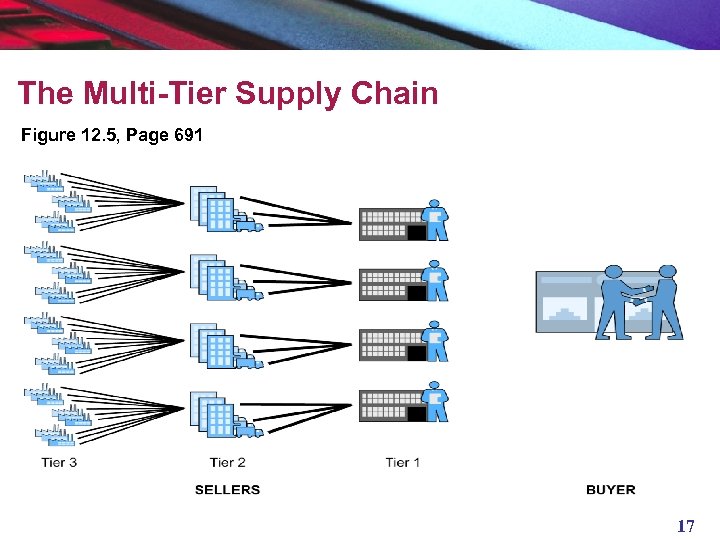 The Multi-Tier Supply Chain

Figure 12.5, Page 691

Tier 3

Tier 2

Tier 1

SELLERS

BUYER

17